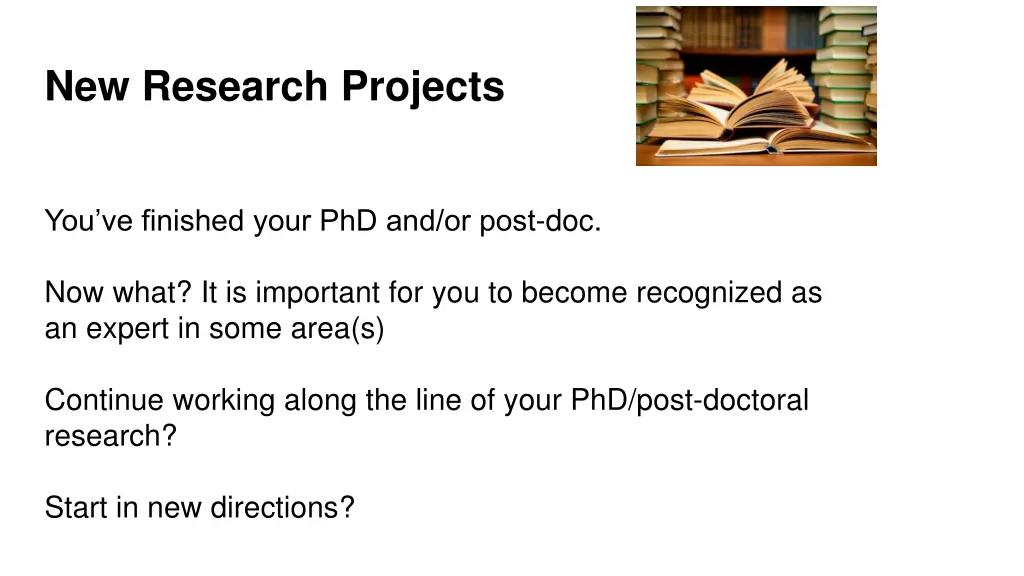 New Research Projects

You’ve finished your PhD and/or post-doc.

Now what? It is important for you to become recognized as an expert in some area(s)

Continue working along the line of your PhD/post-doctoral research?

Start in new directions?